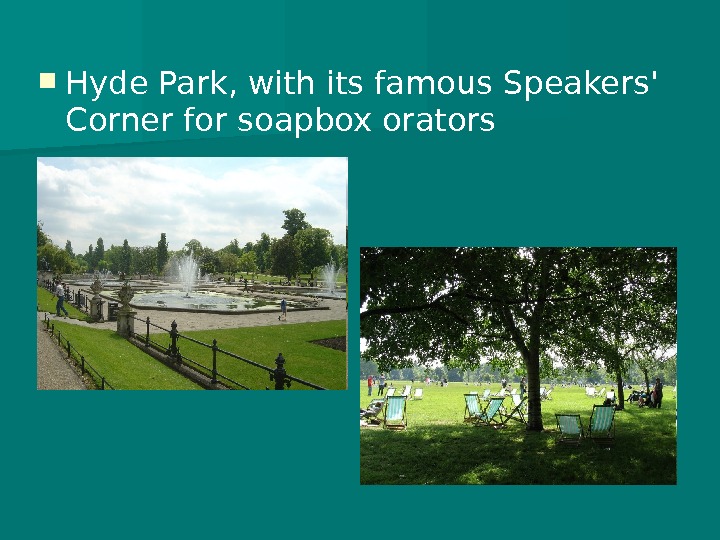 Hyde Park, with its famous Speakers' Corner for soapbox orators